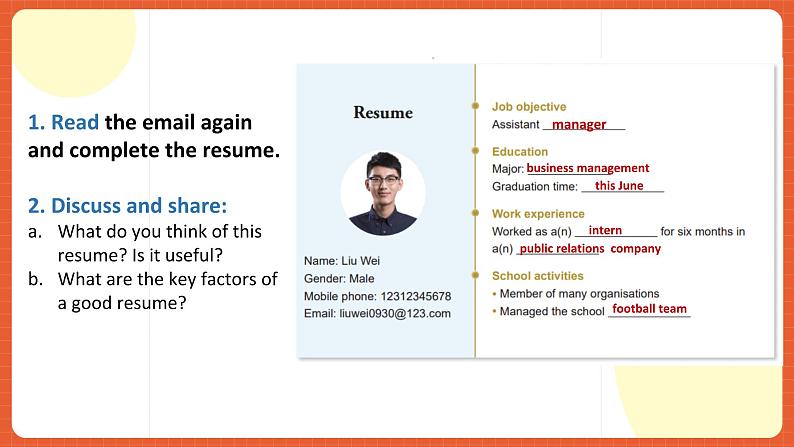 1. Read the email again and complete the resume.

2. Discuss and share:
a. What do you think of this resume? Is it useful?
b. What are the key factors of a good resume?

Resume

Name: Liu Wei
Gender: Male
Mobile phone: 12312345678
Email: liuwei0930@123.com

Job objective
Assistant manager

Education
Major: business management
Graduation time: this June

Work experience
Worked as a(n) intern for six months in a(n) public relations company

School activities
• Member of many organisations
• Managed the school football team